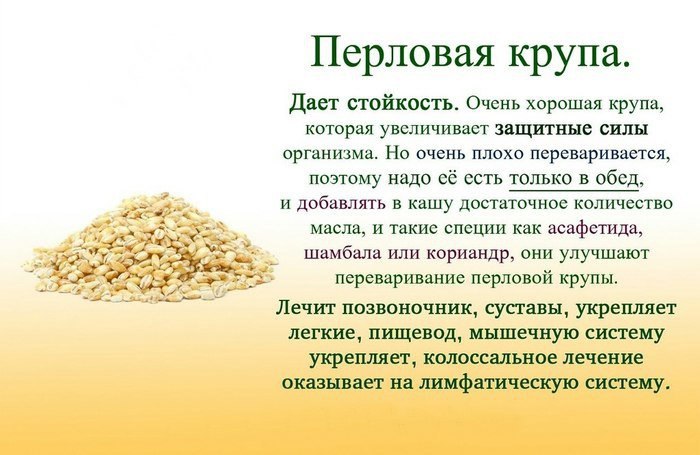 Перловая крупа.

Дает стойкость. Очень хорошая крупа, которая увеличивает защитные силы организма. Но очень плохо переваривается, поэтому надо её есть только в обед, и добавлять в кашу достаточное количество масла, и такие специи как асафетида, шамбала или кориандр, они улучшают переваривание перловой крупы.

Лечит позвоночник, суставы, укрепляет легкие, пищевод, мышечную систему укрепляет, колоссальное лечение оказывает на лимфатическую систему.